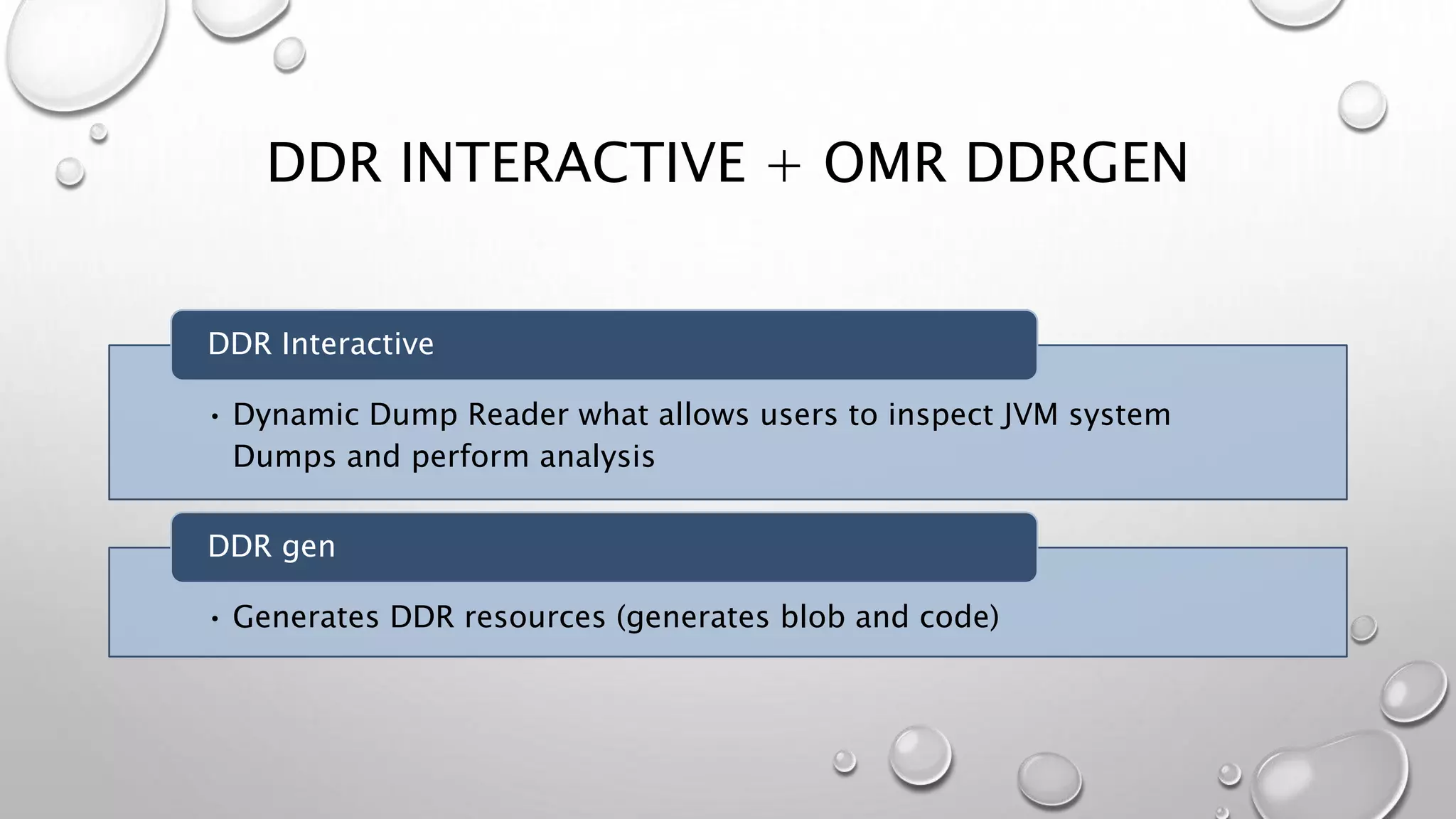 DDR INTERACTIVE + OMR DDRGEN

DDR Interactive

• Dynamic Dump Reader what allows users to inspect JVM system Dumps and perform analysis

DDR gen

• Generates DDR resources (generates blob and code)